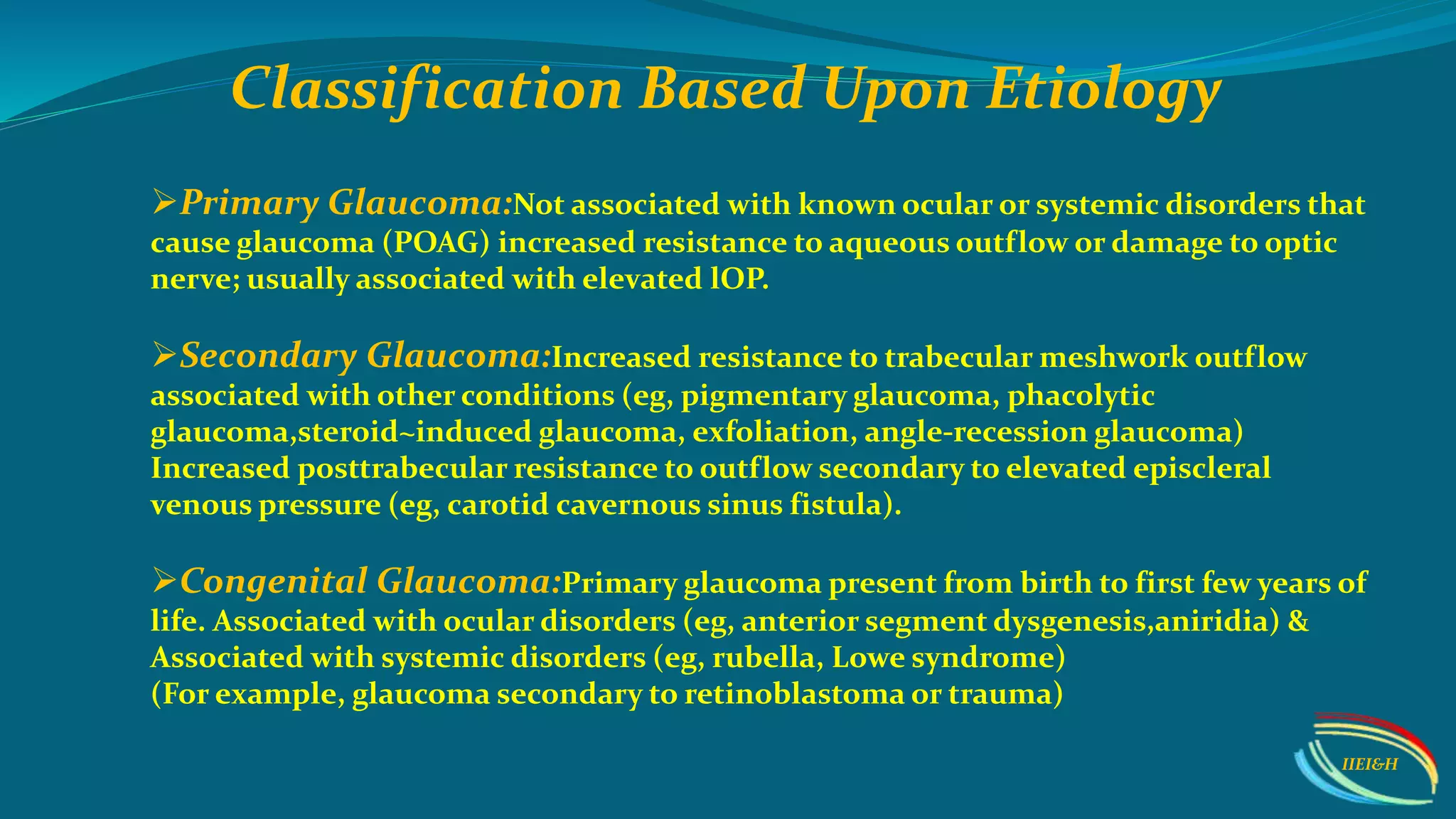 Classification Based Upon Etiology

➢Primary Glaucoma:Not associated with known ocular or systemic disorders that cause glaucoma (POAG) increased resistance to aqueous outflow or damage to optic nerve; usually associated with elevated lOP.

➢Secondary Glaucoma:Increased resistance to trabecular meshwork outflow associated with other conditions (eg, pigmentary glaucoma, phacolytic glaucoma,steroid~induced glaucoma, exfoliation, angle-recession glaucoma) Increased posttrabecular resistance to outflow secondary to elevated episcleral venous pressure (eg, carotid cavernous sinus fistula).

➢Congenital Glaucoma:Primary glaucoma present from birth to first few years of life. Associated with ocular disorders (eg, anterior segment dysgenesis,aniridia) & Associated with systemic disorders (eg, rubella, Lowe syndrome)
(For example, glaucoma secondary to retinoblastoma or trauma)

IIEI&H